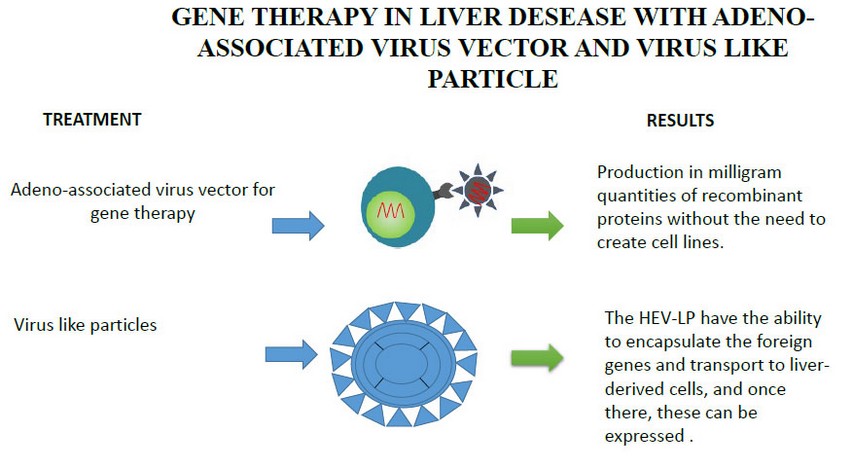 GENE THERAPY IN LIVER DESEASE WITH ADENO-ASSOCIATED VIRUS VECTOR AND VIRUS LIKE PARTICLE

TREATMENT

RESULTS

Adeno-associated virus vector for gene therapy

Production in milligram quantities of recombinant proteins without the need to create cell lines.

Virus like particles

The HEV-LP have the ability to encapsulate the foreign genes and transport to liver-derived cells, and once there, these can be expressed .